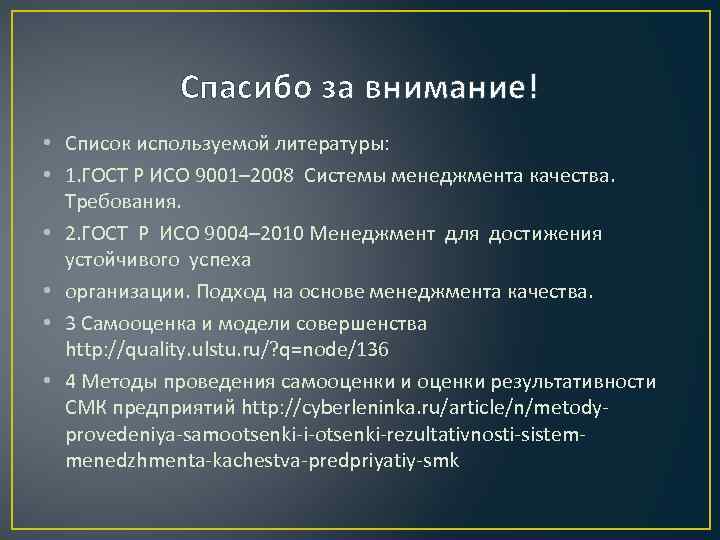 Спасибо за внимание!

• Список используемой литературы:
• 1.ГОСТ Р ИСО 9001–2008 Системы менеджмента качества. Требования.
• 2.ГОСТ Р ИСО 9004–2010 Менеджмент для достижения устойчивого успеха
• организации. Подход на основе менеджмента качества.
• 3 Самооценка и модели совершенства http://quality.ulstu.ru/?q=node/136
• 4 Методы проведения самооценки и оценки результативности СМК предприятий http://cyberleninka.ru/article/n/metody-provedeniya-samootsenki-i-otsenki-rezultativnosti-sistem-menedzhmenta-kachestva-predpriyatiy-smk